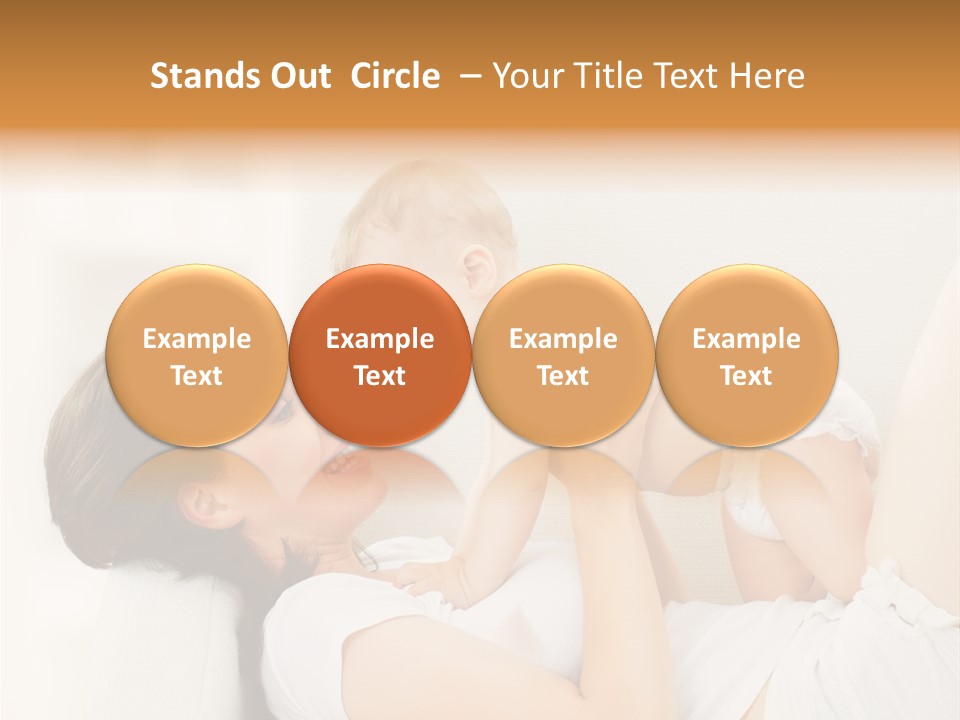 Stands Out Circle – Your Title Text Here

Example Text

Example Text

Example Text

Example Text